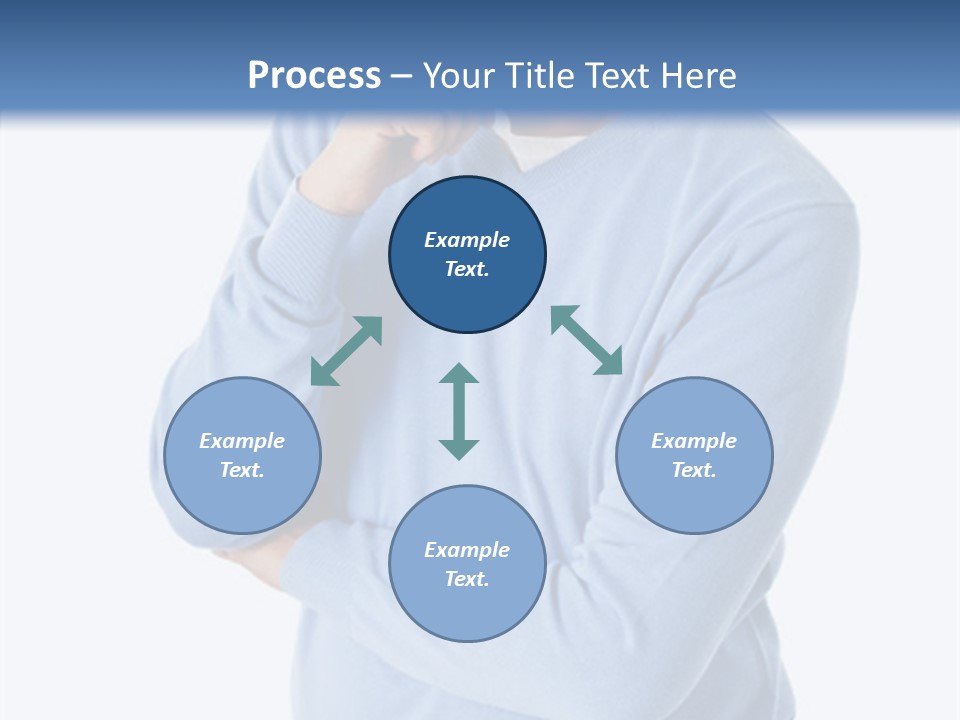 Process – Your Title Text Here

Example Text.

Example Text.

Example Text.

Example Text.